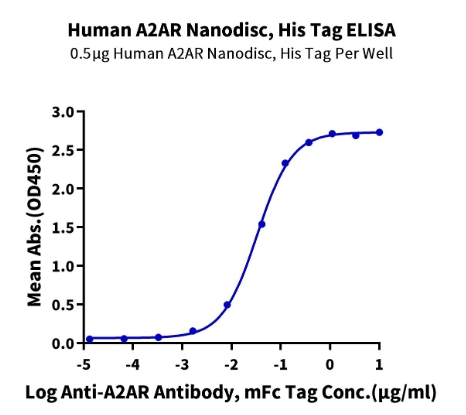 Human A2AR Nanodisc, His Tag ELISA
0.5μg Human A2AR Nanodisc, His Tag Per Well

Mean Abs.(OD450)

3.0
2.5
2.0
1.5
1.0
0.5
0.0

-5
-4
-3
-2
-1
0
1

Log Anti-A2AR Antibody, mFc Tag Conc.(μg/ml)